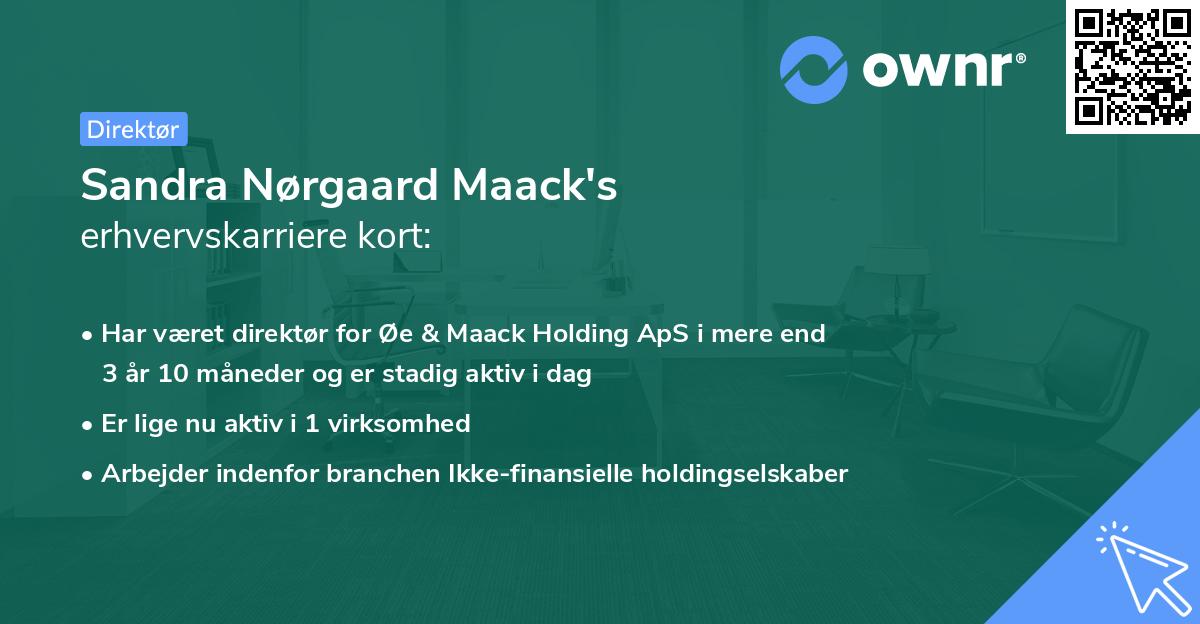 ownr®

Direktør

Sandra Nørgaard Maack's
erhvervskarriere kort:

• Har været direktør for Øe & Maack Holding ApS i mere end 3 år 10 måneder og er stadig aktiv i dag
• Er lige nu aktiv i 1 virksomhed
• Arbejder indenfor branchen Ikke-finansielle holdingselskaber